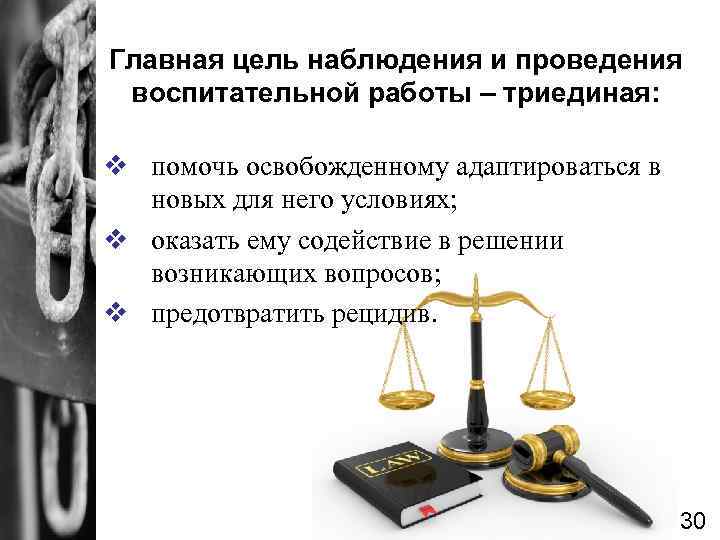 Главная цель наблюдения и проведения воспитательной работы – триединая:

❖ помочь освобожденному адаптироваться в новых для него условиях;
❖ оказать ему содействие в решении возникающих вопросов;
❖ предотвратить рецидив.

LAW

30